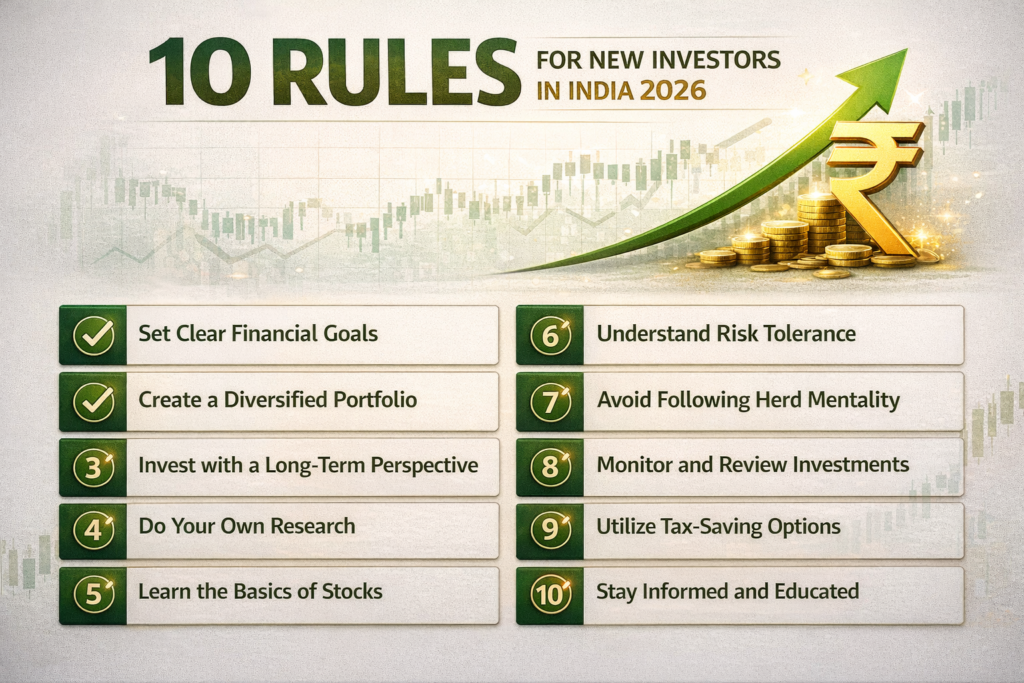 10 RULES FOR NEW INVESTORS IN INDIA 2026

₹

Set Clear Financial Goals

Create a Diversified Portfolio

3 Invest with a Long-Term Perspective

4 Do Your Own Research

5 Learn the Basics of Stocks

6 Understand Risk Tolerance

7 Avoid Following Herd Mentality

8 Monitor and Review Investments

9 Utilize Tax-Saving Options

10 Stay Informed and Educated